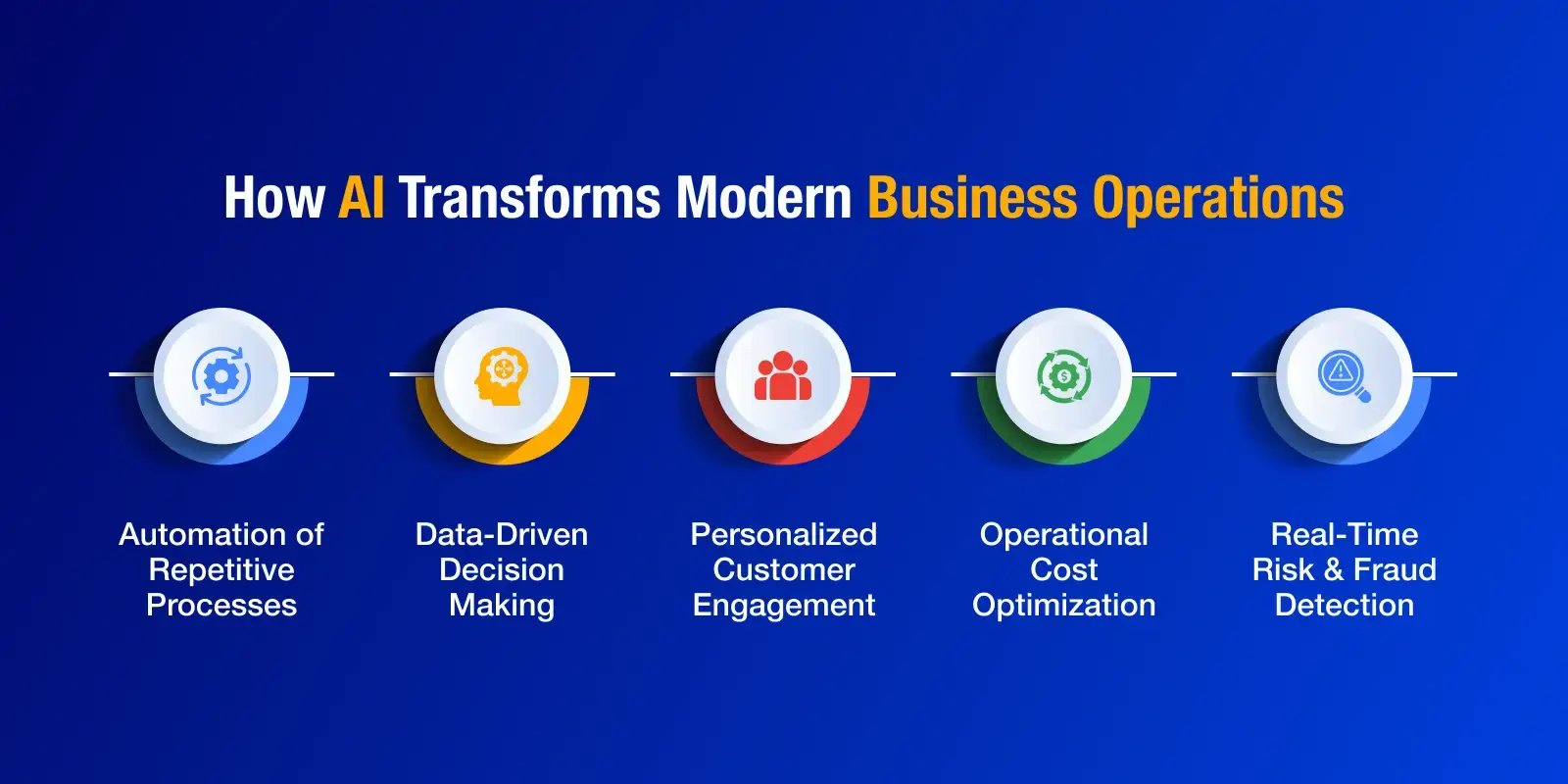 How AI Transforms Modern Business Operations

Automation of Repetitive Processes

Data-Driven Decision Making

Personalized Customer Engagement

Operational Cost Optimization

Real-Time Risk & Fraud Detection